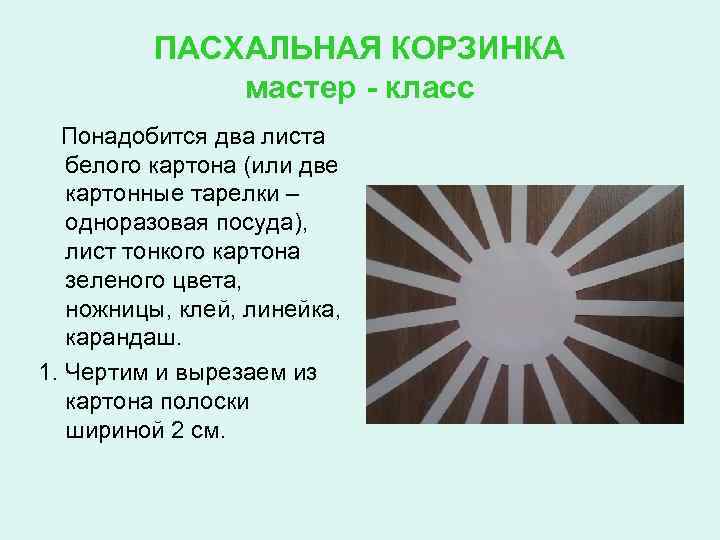 ПАСХАЛЬНАЯ КОРЗИНКА
мастер - класс

Понадобится два листа белого картона (или две картонные тарелки – одноразовая посуда), лист тонкого картона зеленого цвета, ножницы, клей, линейка, карандаш.

1. Чертим и вырезаем из картона полоски шириной 2 см.